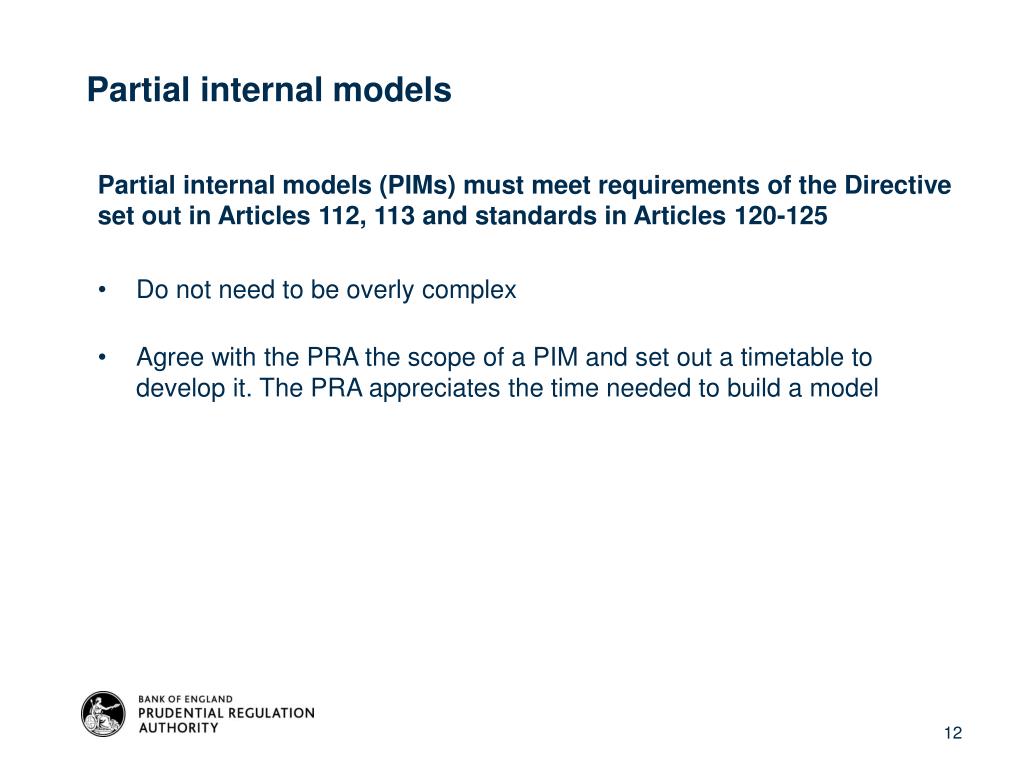 Partial internal models

Partial internal models (PIMs) must meet requirements of the Directive set out in Articles 112, 113 and standards in Articles 120-125

• Do not need to be overly complex

• Agree with the PRA the scope of a PIM and set out a timetable to develop it. The PRA appreciates the time needed to build a model

BANK OF ENGLAND
PRUDENTIAL REGULATION
AUTHORITY

12